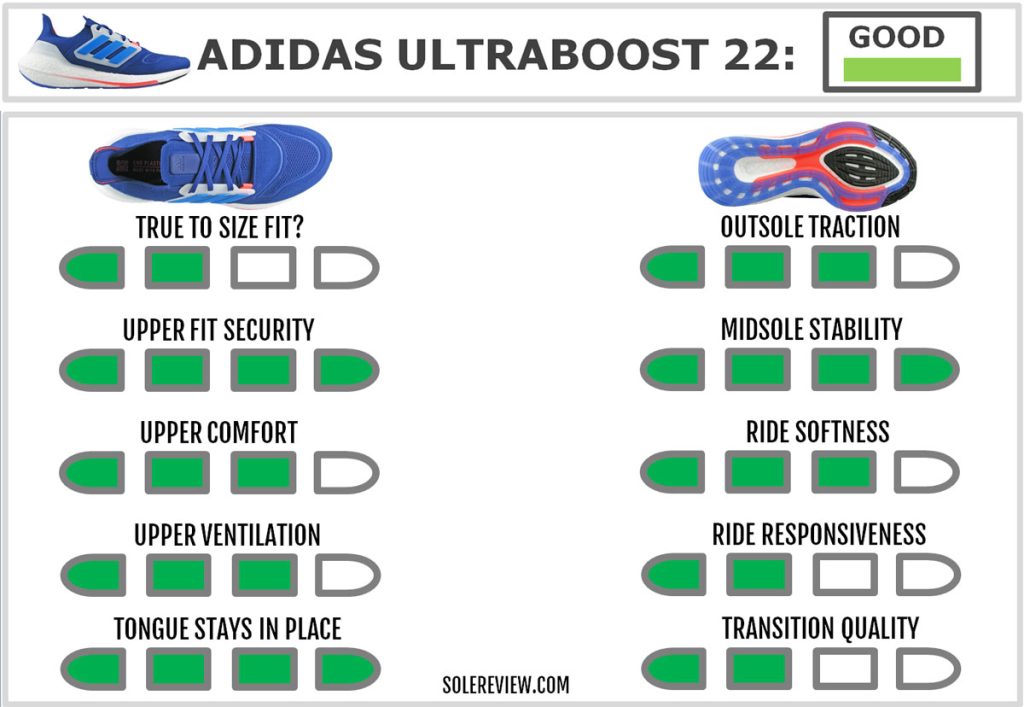 ADIDAS ULTRABOOST 22: GOOD

TRUE TO SIZE FIT?

UPPER FIT SECURITY

UPPER COMFORT

UPPER VENTILATION

TONGUE STAYS IN PLACE

OUTSOLE TRACTION

MIDSOLE STABILITY

RIDE SOFTNESS

RIDE RESPONSIVENESS

TRANSITION QUALITY

SOLEREVIEW.COM